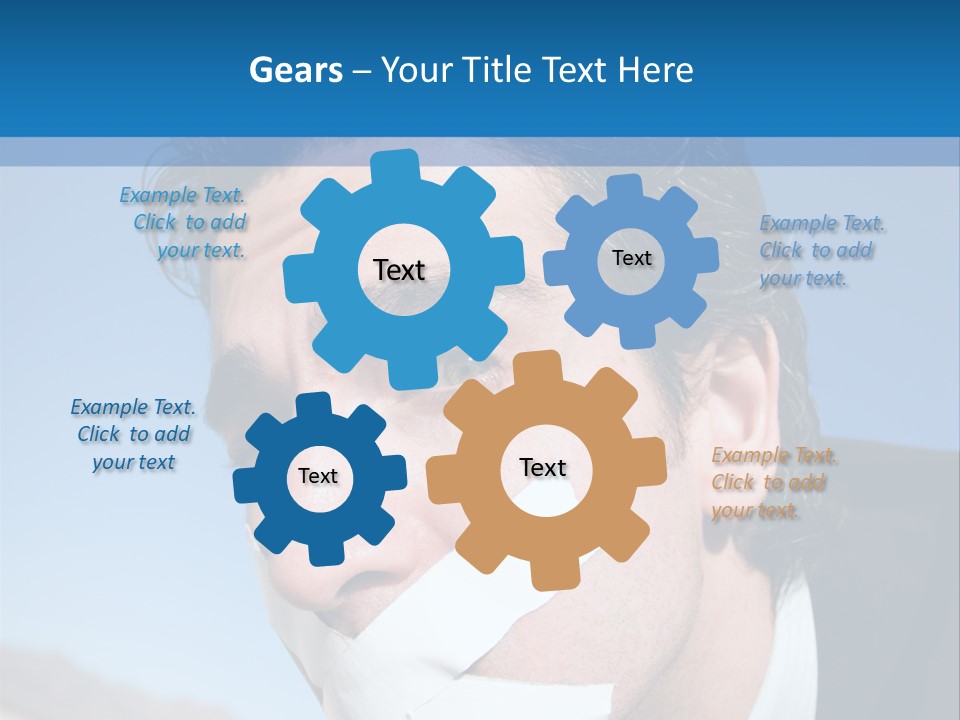 Gears – Your Title Text Here

Example Text. Click to add your text.

Text

Text

Example Text. Click to add your text.

Example Text. Click to add your text

Text

Text

Example Text. Click to add your text.